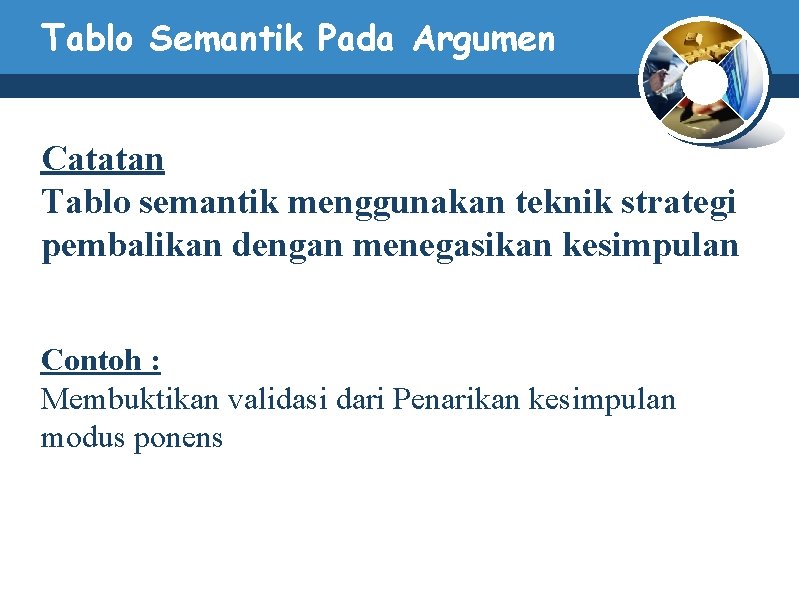 Tablo Semantik Pada Argumen

Catatan
Tablo semantik menggunakan teknik strategi pembalikan dengan menegasikan kesimpulan

Contoh :
Membuktikan validasi dari Penarikan kesimpulan modus ponens